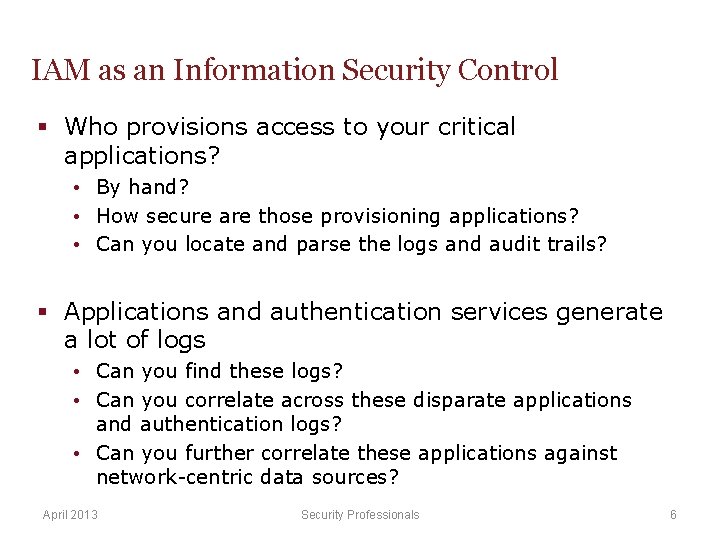 IAM as an Information Security Control

▪ Who provisions access to your critical applications?
• By hand?
• How secure are those provisioning applications?
• Can you locate and parse the logs and audit trails?

▪ Applications and authentication services generate a lot of logs
• Can you find these logs?
• Can you correlate across these disparate applications and authentication logs?
• Can you further correlate these applications against network-centric data sources?

April 2013 Security Professionals 6